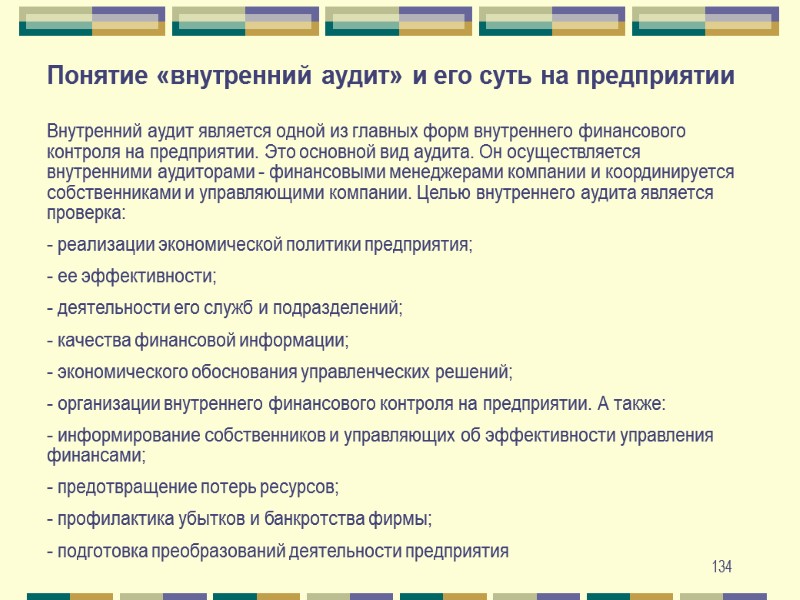 Понятие «внутренний аудит» и его суть на предприятии

Внутренний аудит является одной из главных форм внутреннего финансового контроля на предприятии. Это основной вид аудита. Он осуществляется внутренними аудиторами - финансовыми менеджерами компании и координируется собственниками и управляющими компании. Целью внутреннего аудита является проверка:

- реализации экономической политики предприятия;

- ее эффективности;

- деятельности его служб и подразделений;

- качества финансовой информации;

- экономического обоснования управленческих решений;

- организации внутреннего финансового контроля на предприятии. А также:

- информирование собственников и управляющих об эффективности управления финансами;

- предотвращение потерь ресурсов;

- профилактика убытков и банкротства фирмы;

- подготовка преобразований деятельности предприятия

134